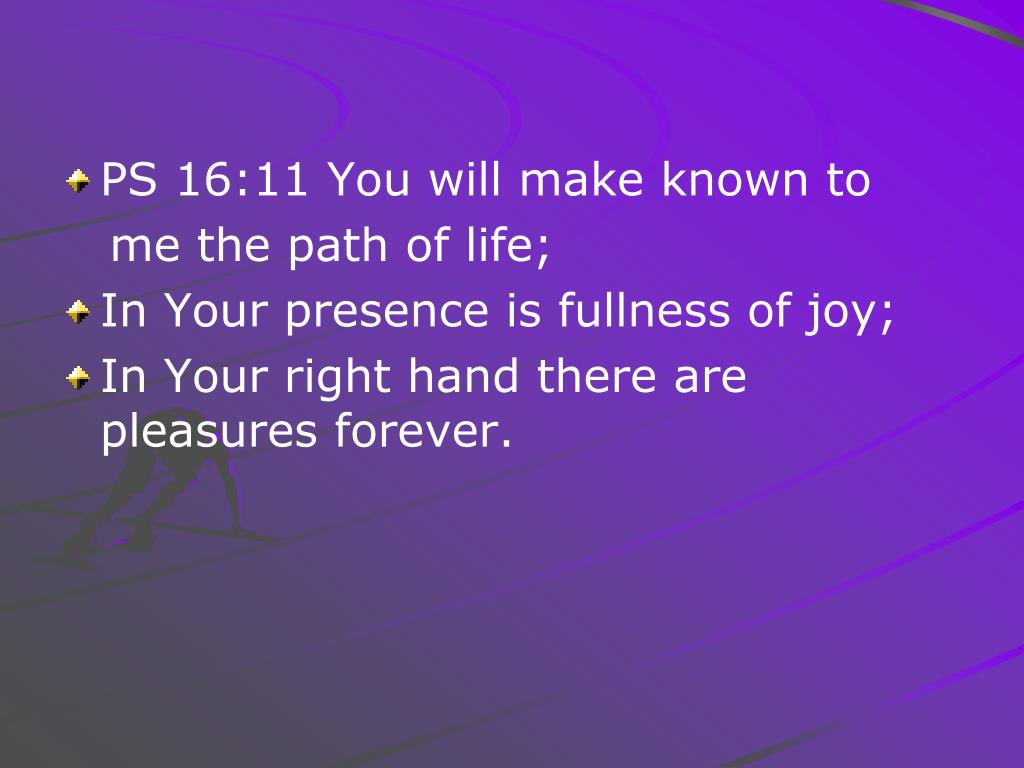 PS 16:11 You will make known to me the path of life;

In Your presence is fullness of joy;

In Your right hand there are pleasures forever.